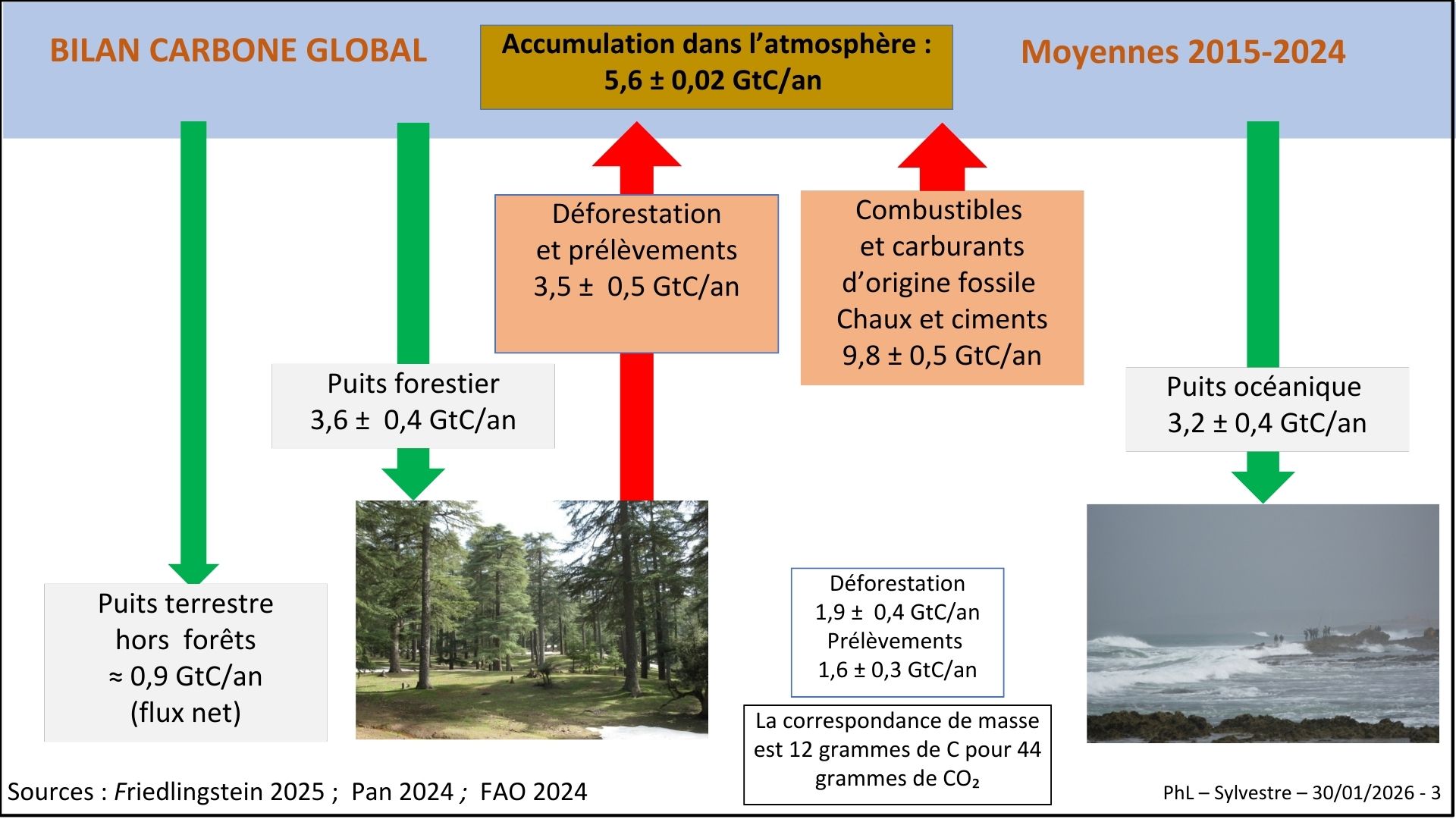 BILAN CARBONE GLOBAL

Accumulation dans l'atmosphère : 5,6 ± 0,02 GtC/an

Moyennes 2015-2024

Déforestation et prélèvements 3,5 ± 0,5 GtC/an

Combustibles et carburants d'origine fossile Chaux et ciments 9,8 ± 0,5 GtC/an

Puits forestier 3,6 ± 0,4 GtC/an

Puits océanique 3,2 ± 0,4 GtC/an

Puits terrestre hors forêts ≈ 0,9 GtC/an (flux net)

Déforestation 1,9 ± 0,4 GtC/an Prélèvements 1,6 ± 0,3 GtC/an

La correspondance de masse est 12 grammes de C pour 44 grammes de $CO_2$

Sources : Friedlingstein 2025 ; Pan 2024 ; FAO 2024

PhL – Sylvestre – 30/01/2026 - 3